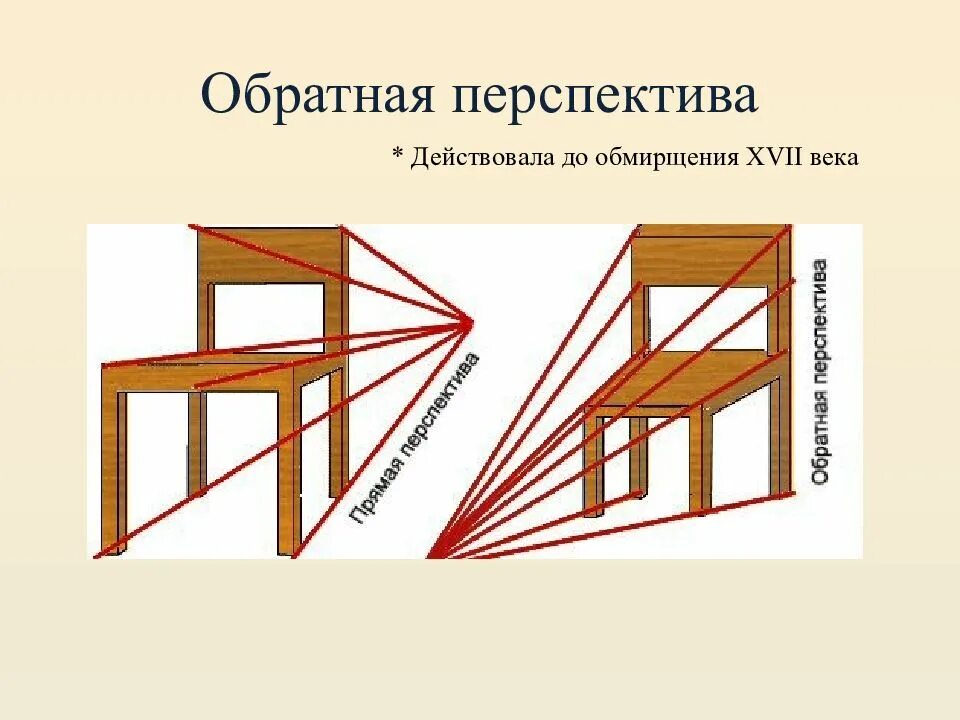 Обратная перспектива

* Действовала до обмирщения XVII века

Прямая перспектива

Обратная перспектива